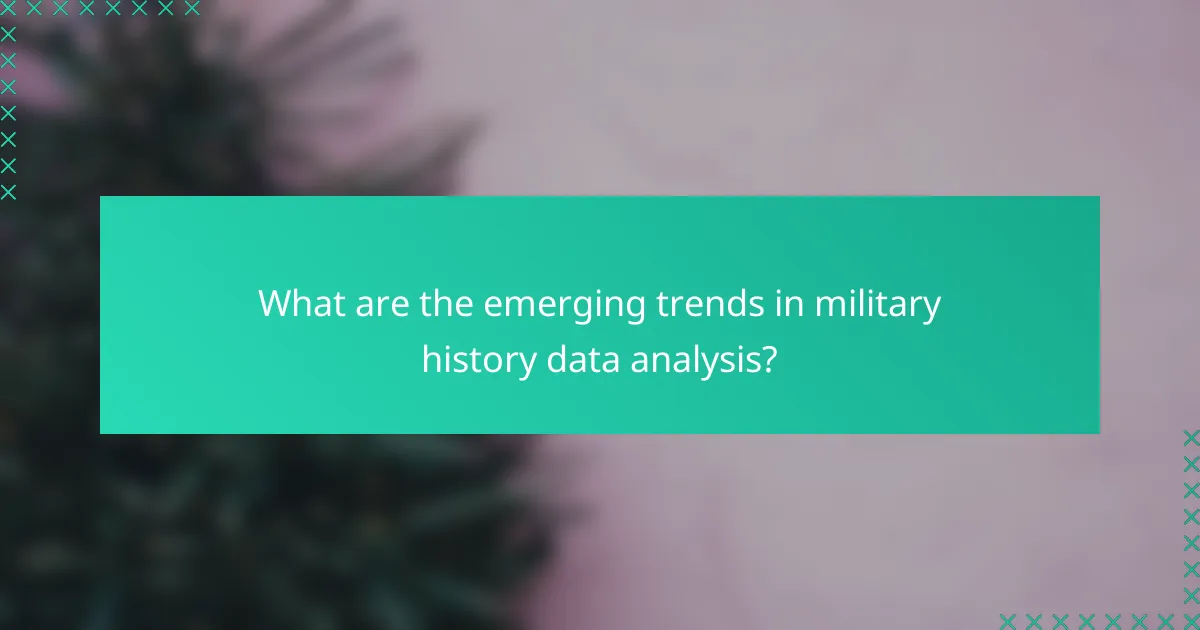 What are the emerging trends in military history data analysis?